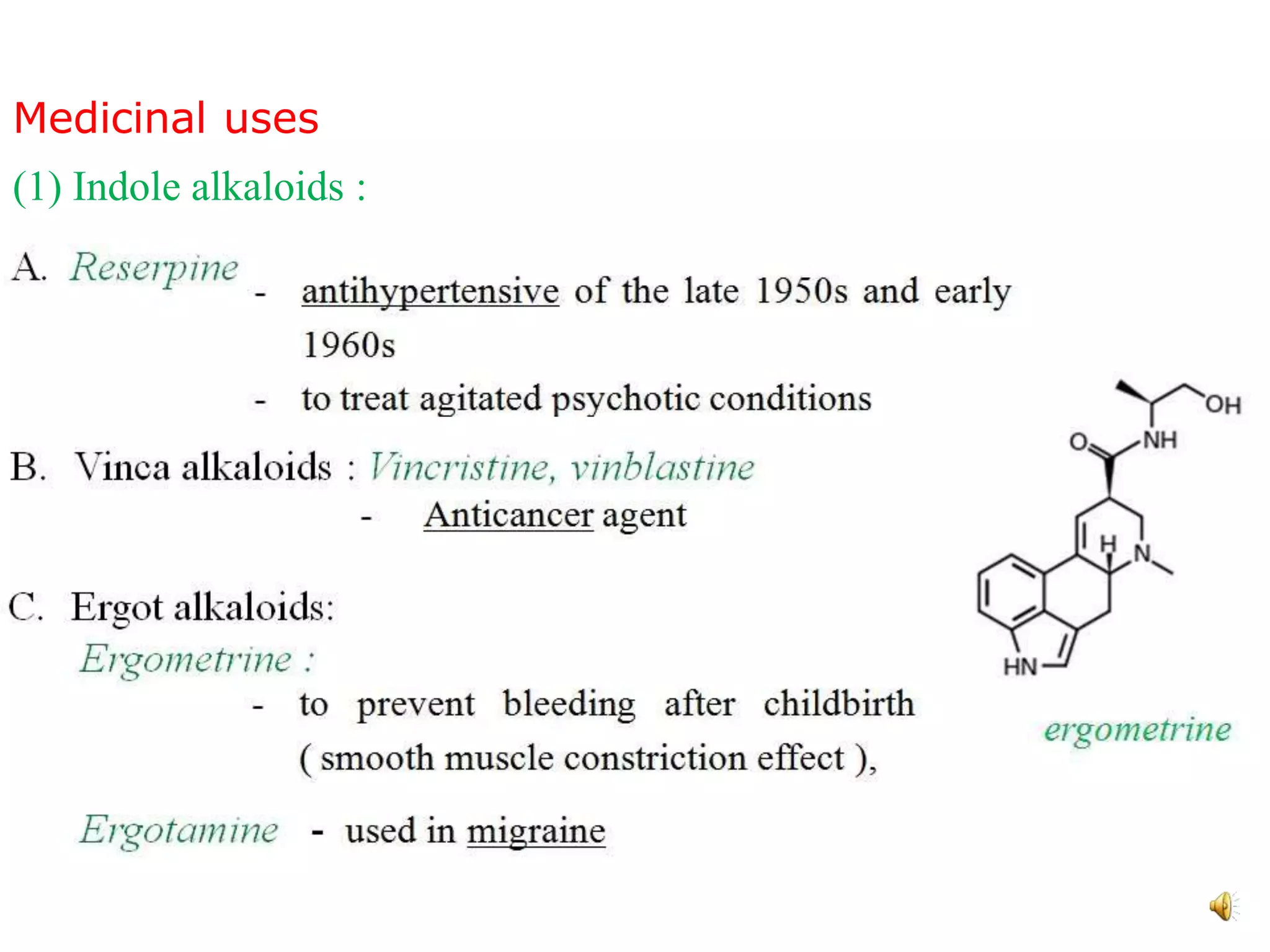 Medicinal uses

(1) Indole alkaloids :

A. Reserpine - antihypertensive of the late 1950s and early 1960s

- to treat agitated psychotic conditions

B. Vinca alkaloids : Vincristine, vinblastine

- Anticancer agent

C. Ergot alkaloids:

Ergometrine :

- to prevent bleeding after childbirth ( smooth muscle constriction effect ),

Ergotamine - used in migraine

OH
NH
O
H
N
HN

ergometrine